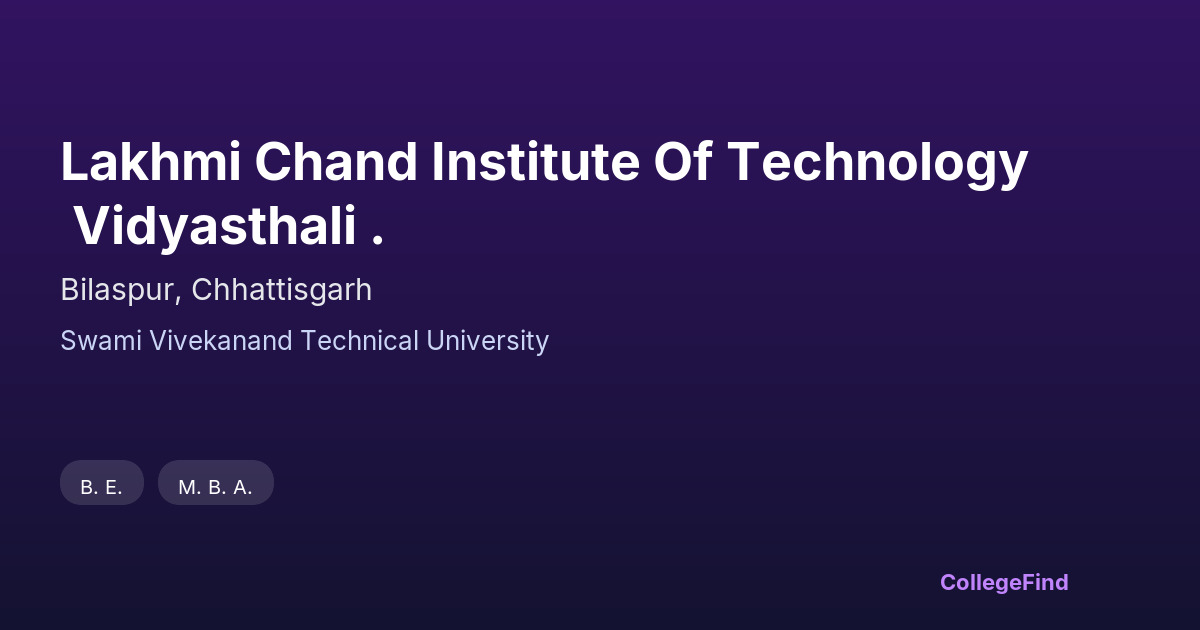 Lakhmi Chand Institute Of Technology Vidyasthali .

Bilaspur, Chhattisgarh

Swami Vivekanand Technical University

B. E.

M. B. A.

CollegeFind